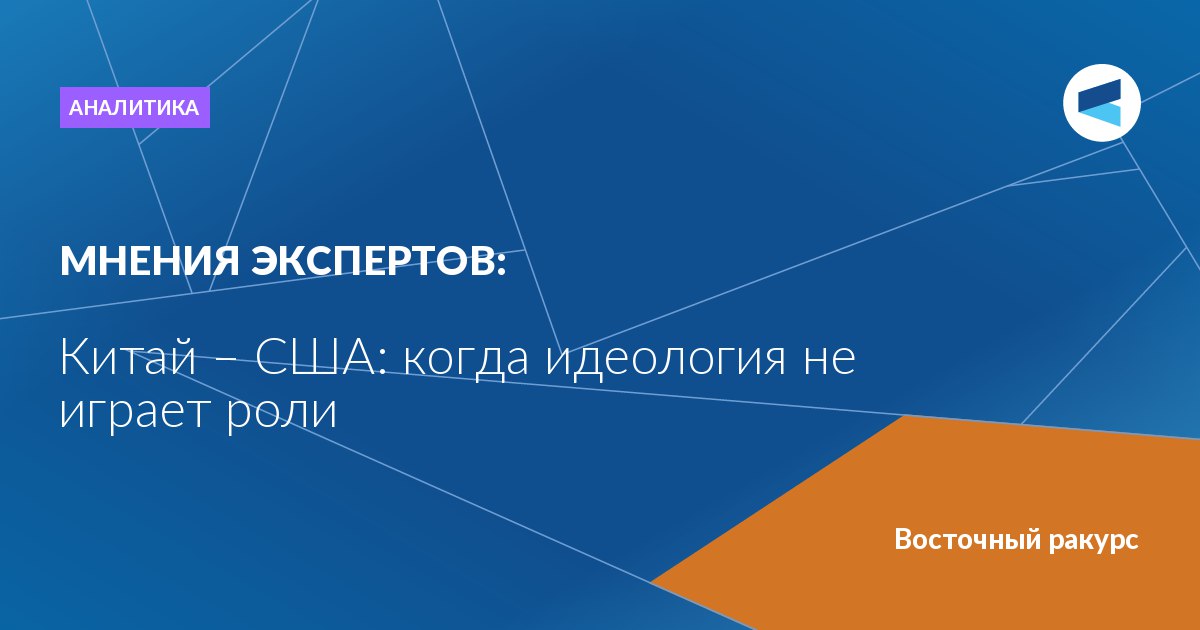 АНАЛИТИКА

МНЕНИЯ ЭКСПЕРТОВ:

Китай – США: когда идеология не играет роли

Восточный ракурс